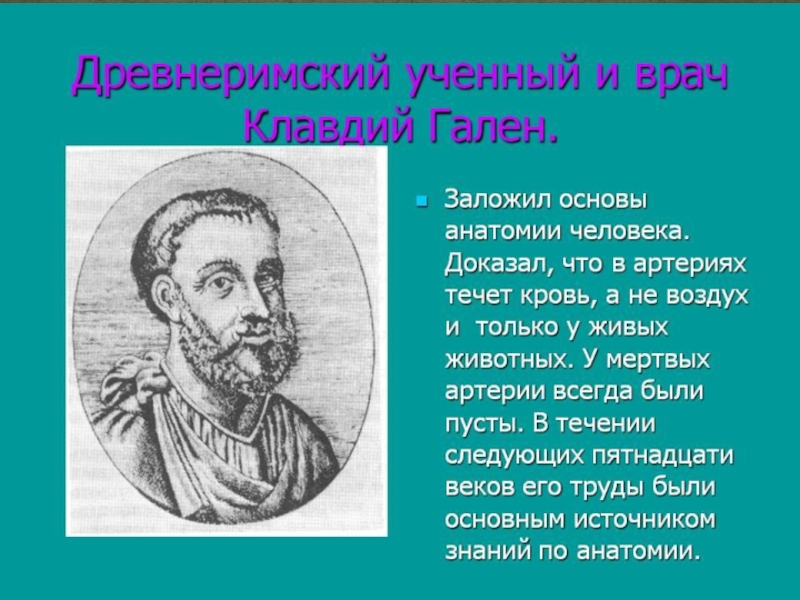 Древнеримский ученный и врач Клавдий Гален.

Заложил основы анатомии человека. Доказал, что в артериях течет кровь, а не воздух и только у живых животных. У мертвых артерии всегда были пусты. В течении следующих пятнадцати веков его труды были основным источником знаний по анатомии.